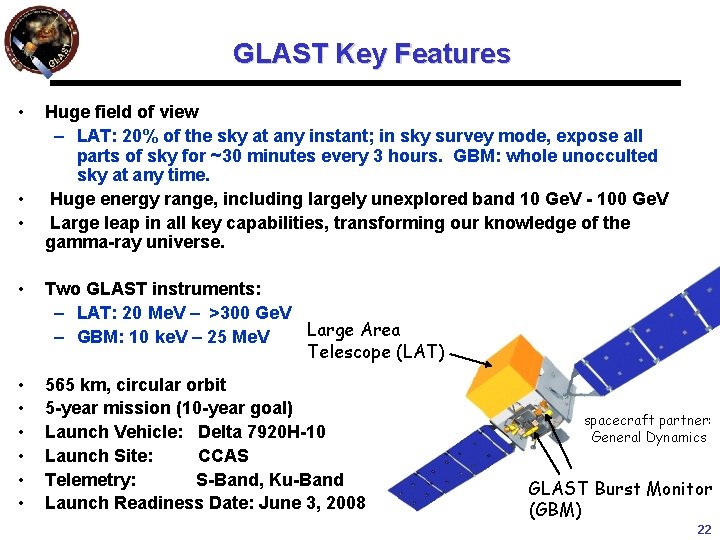 GLAST

GLAST Key Features

• Huge field of view
– LAT: 20% of the sky at any instant; in sky survey mode, expose all parts of sky for ~30 minutes every 3 hours. GBM: whole unocculted sky at any time.
• Huge energy range, including largely unexplored band 10 GeV - 100 GeV
• Large leap in all key capabilities, transforming our knowledge of the gamma-ray universe.

• Two GLAST instruments:
– LAT: 20 MeV – >300 GeV
– GBM: 10 keV – 25 MeV

• 565 km, circular orbit
• 5-year mission (10-year goal)
• Launch Vehicle: Delta 7920H-10
• Launch Site: CCAS
• Telemetry: S-Band, Ku-Band
• Launch Readiness Date: June 3, 2008

Large Area Telescope (LAT)

spacecraft partner: General Dynamics

GLAST Burst Monitor (GBM)

22